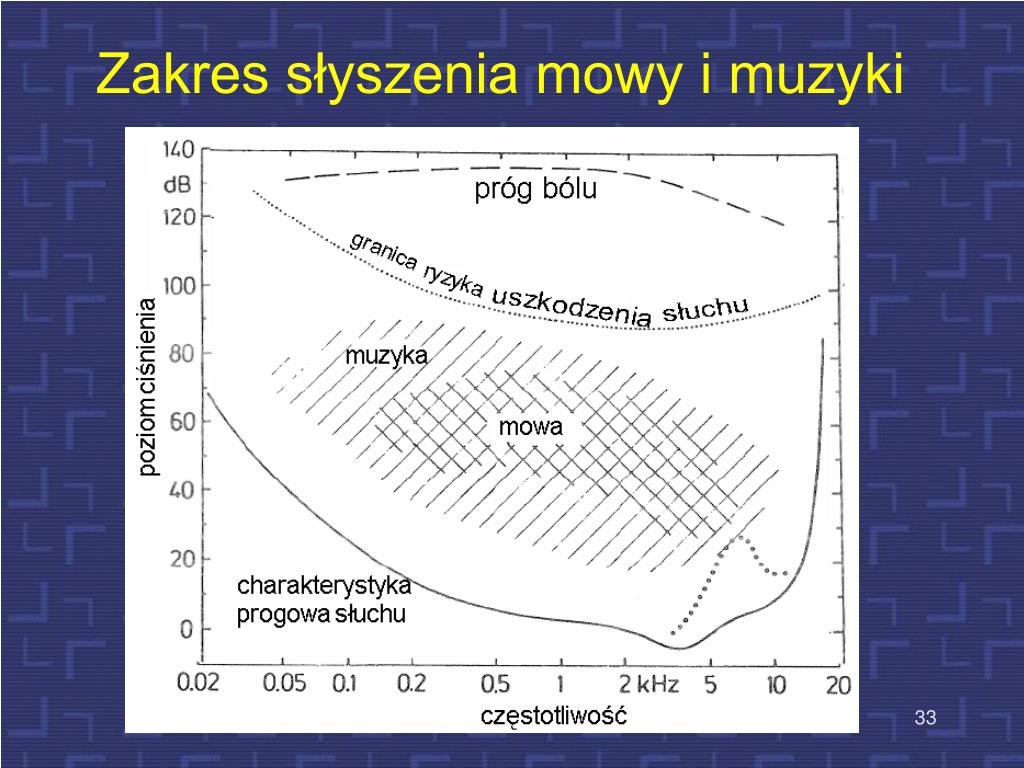 Zakres słyszenia mowy i muzyki

140
dB
120
100
80
60
40
20
0

poziom ciśnienia

próg bólu

granica ryzyka uszkodzenia słuchu

muzyka

mowa

charakterystyka progowa słuchu

0.02 0.05 0.1 0.2 0.5 1 2 kHz 5 10 20

częstotliwość

33